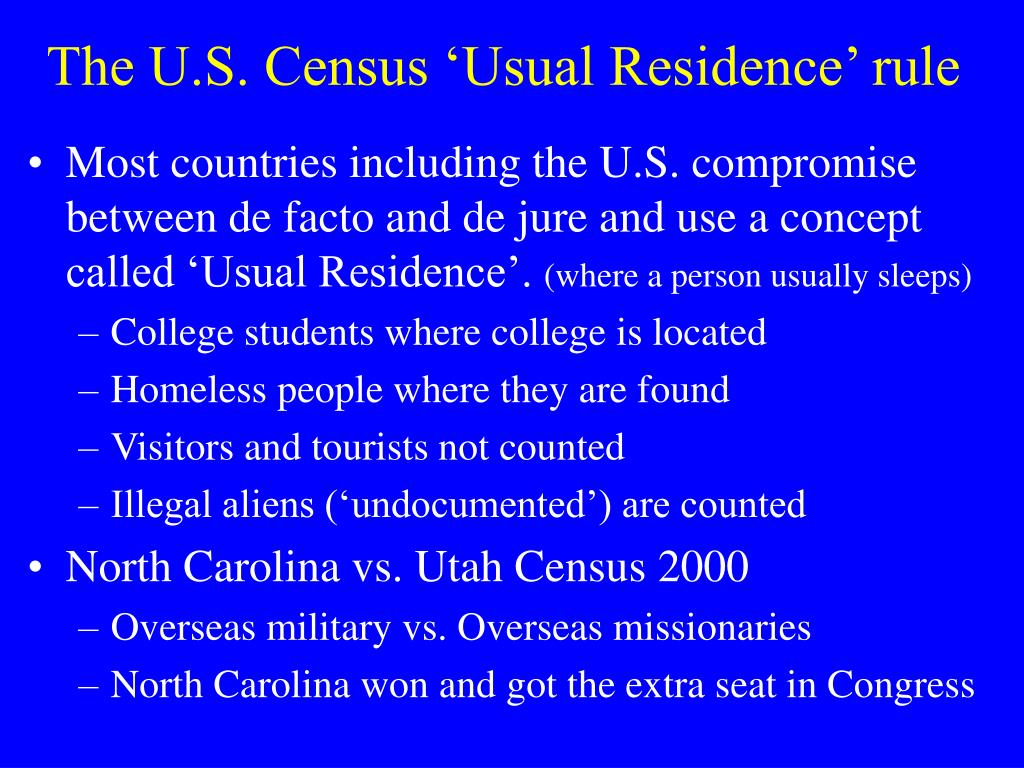 The U.S. Census ‘Usual Residence’ rule

• Most countries including the U.S. compromise between de facto and de jure and use a concept called ‘Usual Residence’. (where a person usually sleeps)
– College students where college is located
– Homeless people where they are found
– Visitors and tourists not counted
– Illegal aliens (‘undocumented’) are counted
• North Carolina vs. Utah Census 2000
– Overseas military vs. Overseas missionaries
– North Carolina won and got the extra seat in Congress